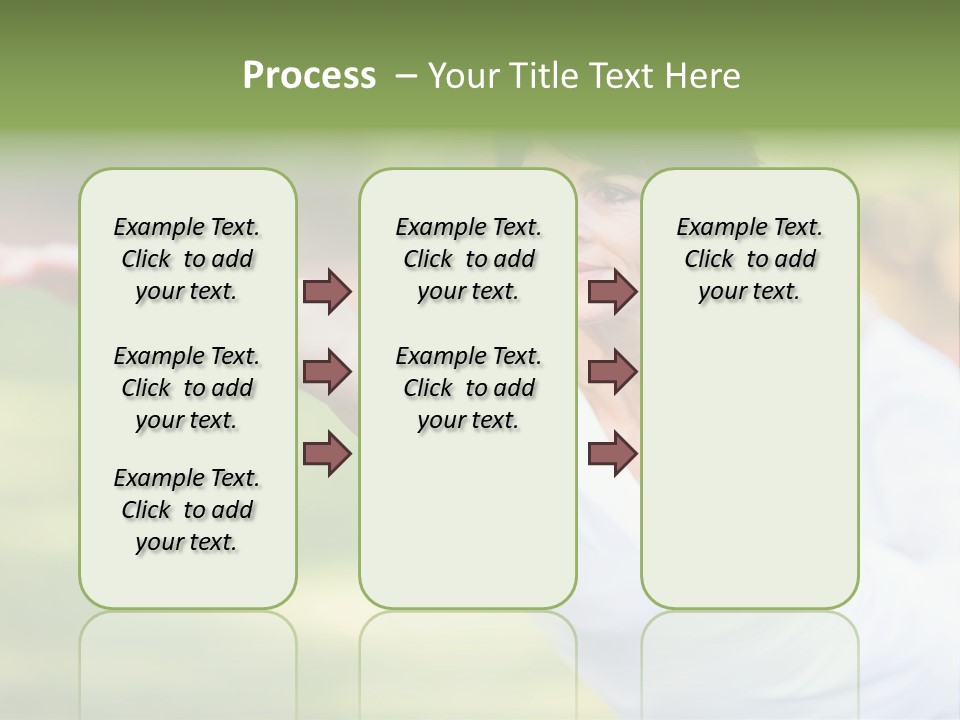 Process – Your Title Text Here

Example Text. Click to add your text.

Example Text. Click to add your text.

Example Text. Click to add your text.

Example Text. Click to add your text.

Example Text. Click to add your text.

Example Text. Click to add your text.